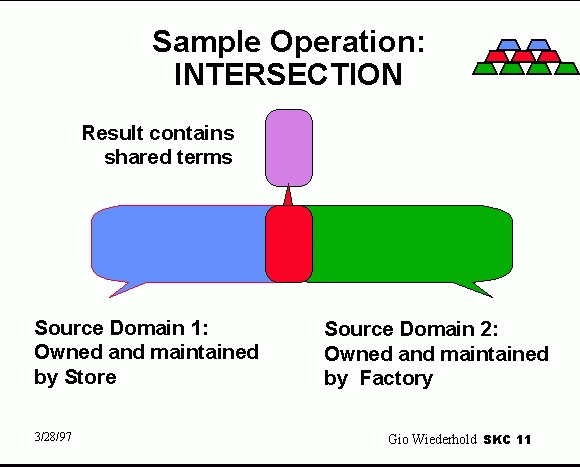 Sample Operation:
INTERSECTION

Result contains shared terms

Source Domain 1:
Owned and maintained by Store

Source Domain 2:
Owned and maintained by Factory

3/28/97

Gio Wiederhold SKC 11